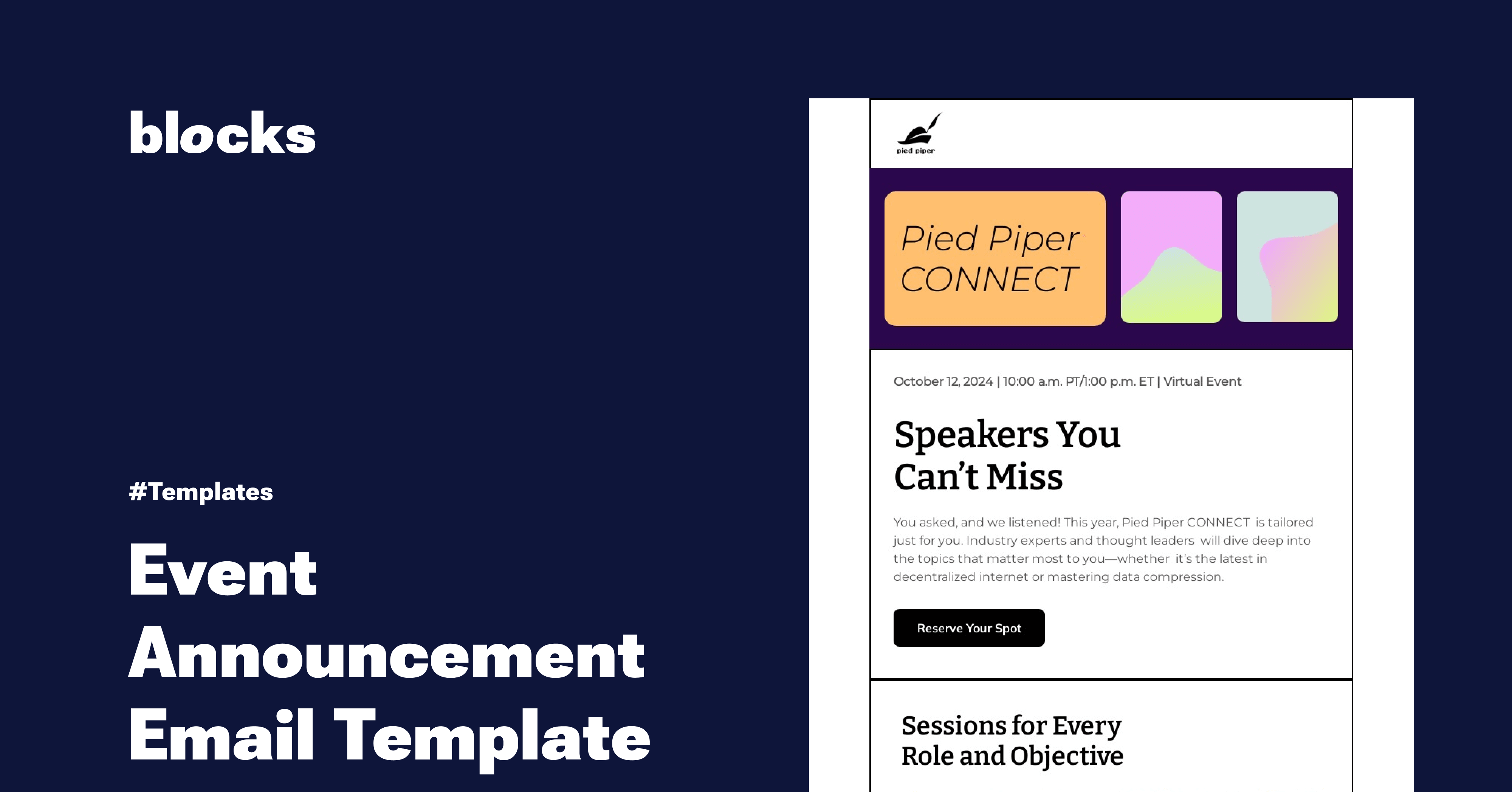 blocks

#Templates

Event Announcement Email Template

pied piper

Pied Piper CONNECT

October 12, 2024 | 10:00 a.m. PT/1:00 p.m. ET | Virtual Event

Speakers You Can't Miss

You asked, and we listened! This year, Pied Piper CONNECT is tailored just for you. Industry experts and thought leaders will dive deep into the topics that matter most to you—whether it's the latest in decentralized internet or mastering data compression.

Reserve Your Spot

Sessions for Every Role and Objective